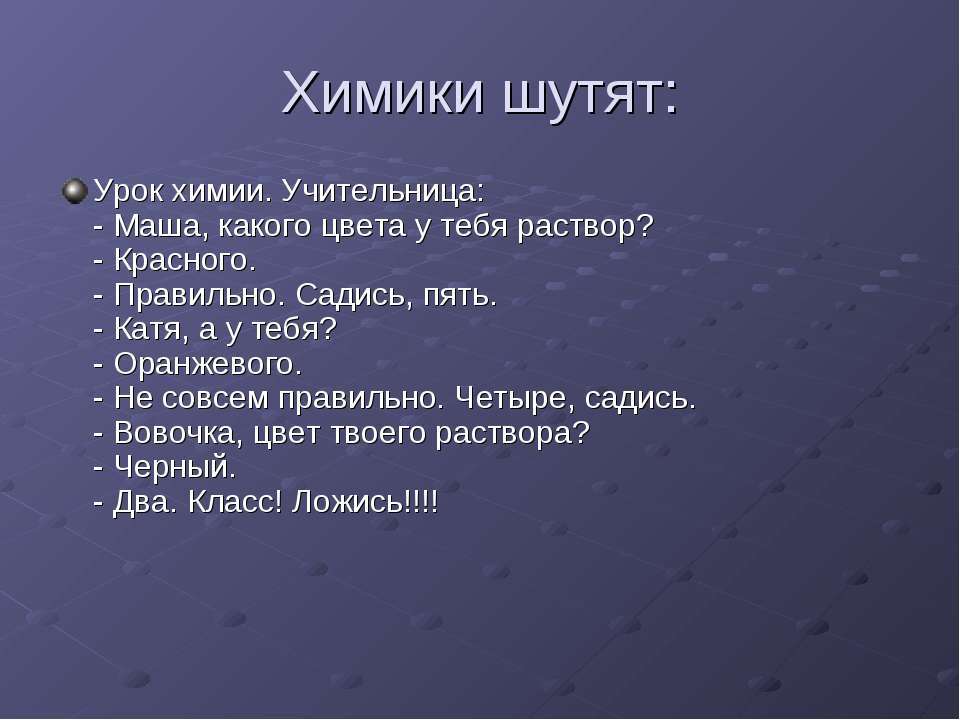 Химики шутят:

Урок химии. Учительница:
- Маша, какого цвета у тебя раствор?
- Красного.
- Правильно. Садись, пять.
- Катя, а у тебя?
- Оранжевого.
- Не совсем правильно. Четыре, садись.
- Вовочка, цвет твоего раствора?
- Черный.
- Два. Класс! Ложись!!!!